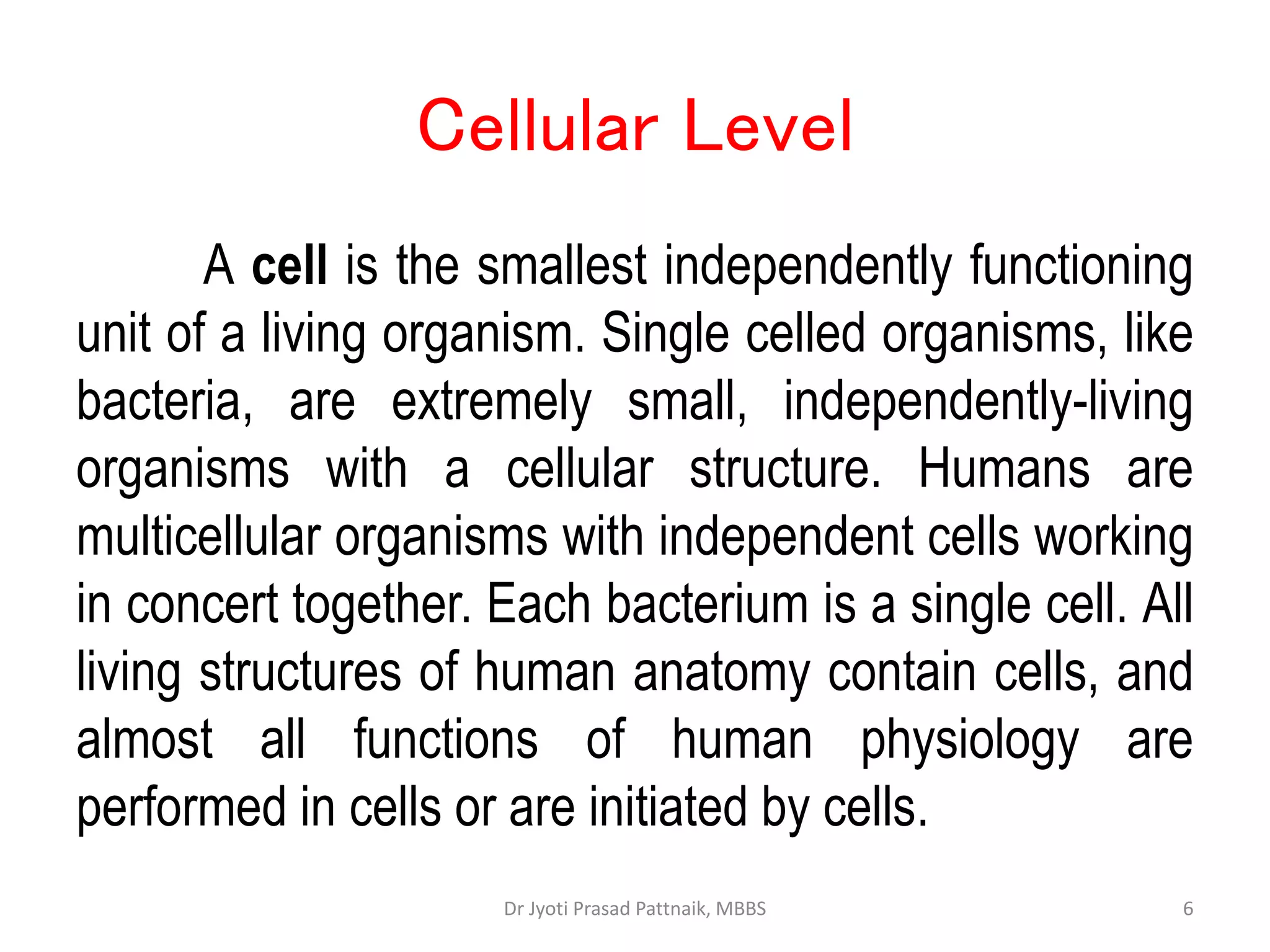 Cellular Level

A cell is the smallest independently functioning unit of a living organism. Single celled organisms, like bacteria, are extremely small, independently-living organisms with a cellular structure. Humans are multicellular organisms with independent cells working in concert together. Each bacterium is a single cell. All living structures of human anatomy contain cells, and almost all functions of human physiology are performed in cells or are initiated by cells.

Dr Jyoti Prasad Pattnaik, MBBS

6